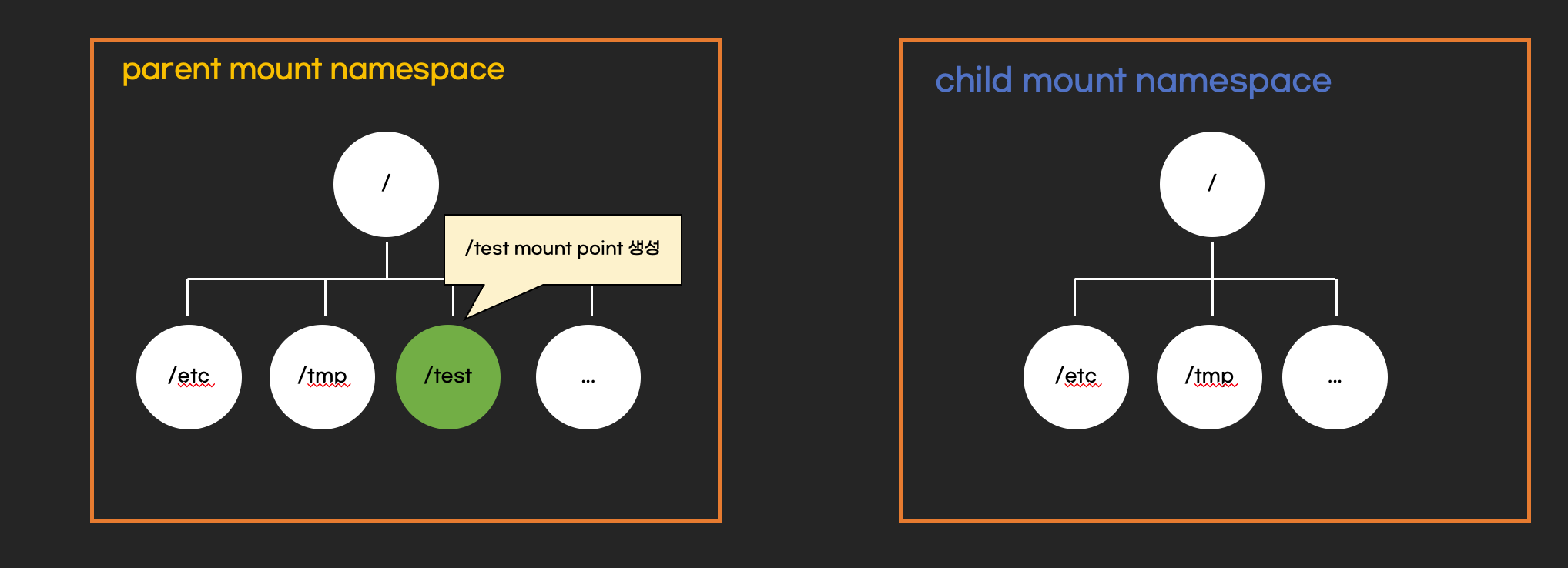 parent mount namespace

/

/test mount point 생성

/etc

/tmp

/test

...

child mount namespace

/

/etc

/tmp

...